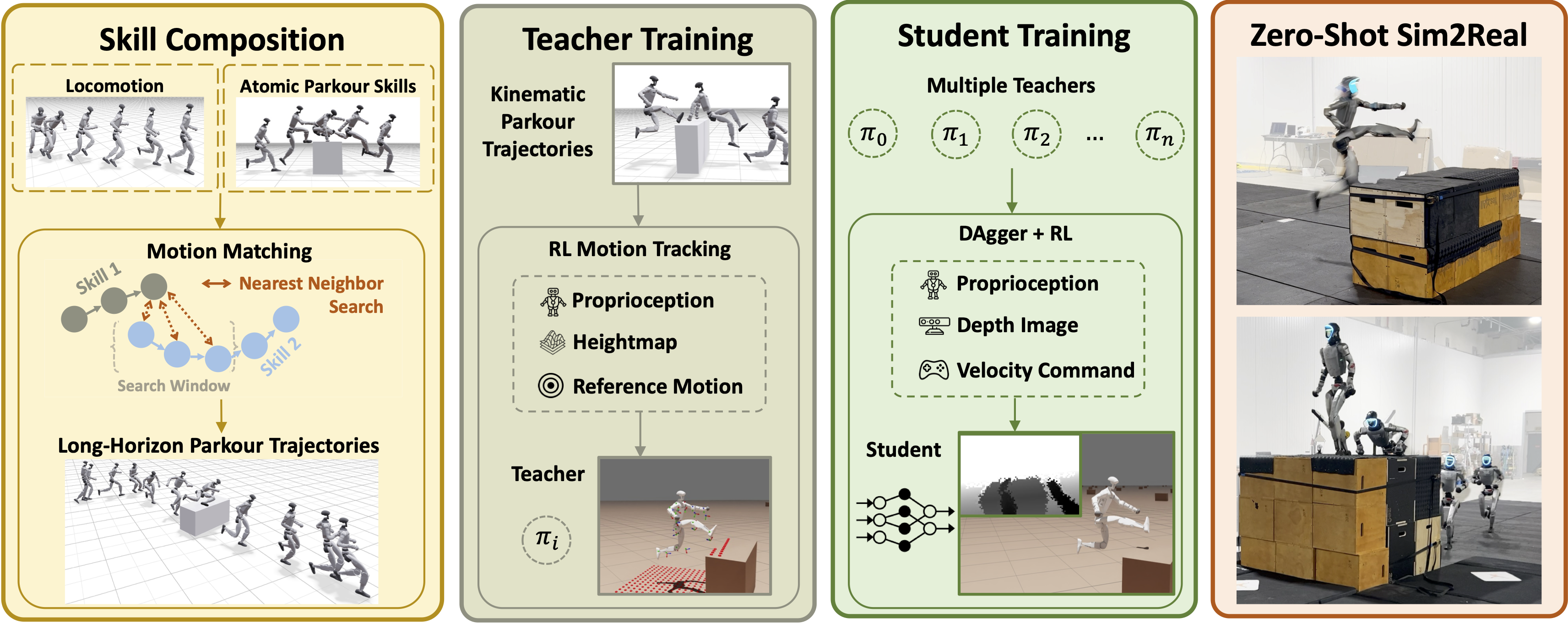 Skill Composition

Locomotion

Atomic Parkour Skills

Motion Matching

Skill 1

Nearest Neighbor Search

Skill 2

Search Window

Long-Horizon Parkour Trajectories

Teacher Training

Kinematic Parkour Trajectories

RL Motion Tracking

Proprioception

Heightmap

Reference Motion

Teacher

$\pi_i$

Student Training

Multiple Teachers

$\pi_0$ $\pi_1$ $\pi_2$ ... $\pi_n$

DAgger + RL

Proprioception

Depth Image

Velocity Command

Student

Zero-Shot Sim2Real